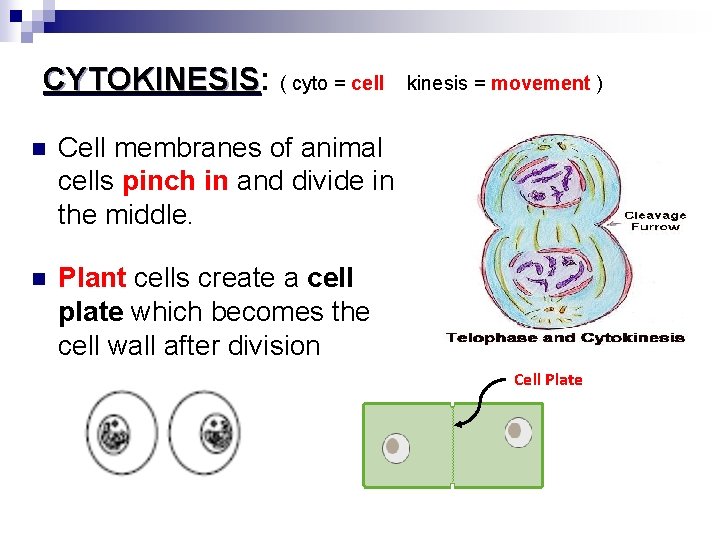 CYTOKINESIS: ( cyto = cell kinesis = movement )

Cell membranes of animal cells pinch in and divide in the middle.

Plant cells create a cell plate which becomes the cell wall after division

Cleavage Furrow

Telophase and Cytokinesis

Cell Plate